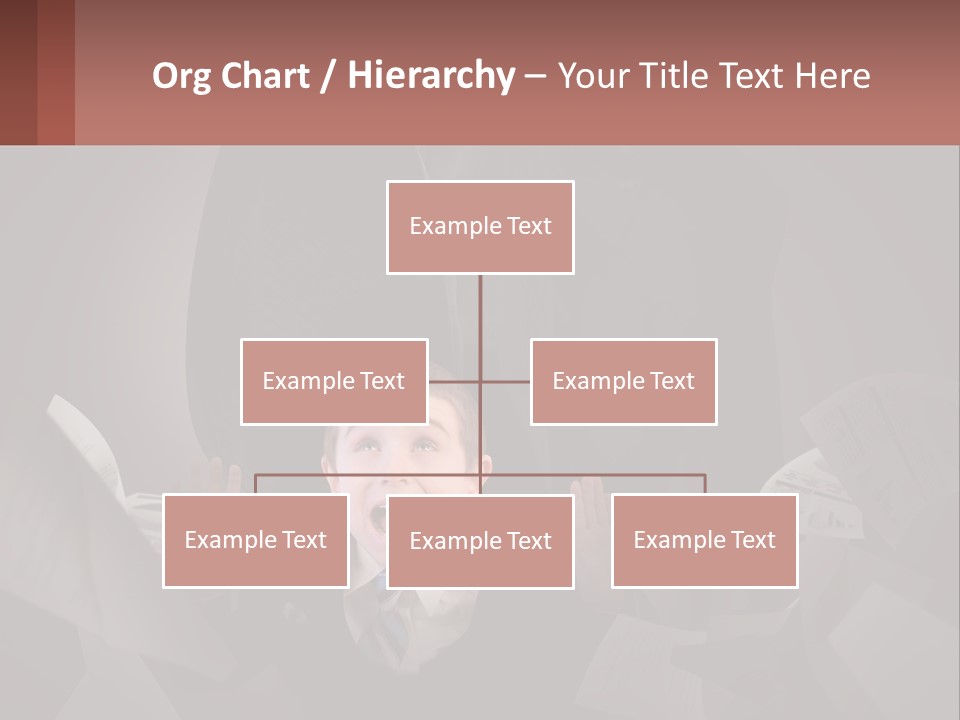 Org Chart / Hierarchy – Your Title Text Here

Example Text

Example Text

Example Text

Example Text

Example Text

Example Text